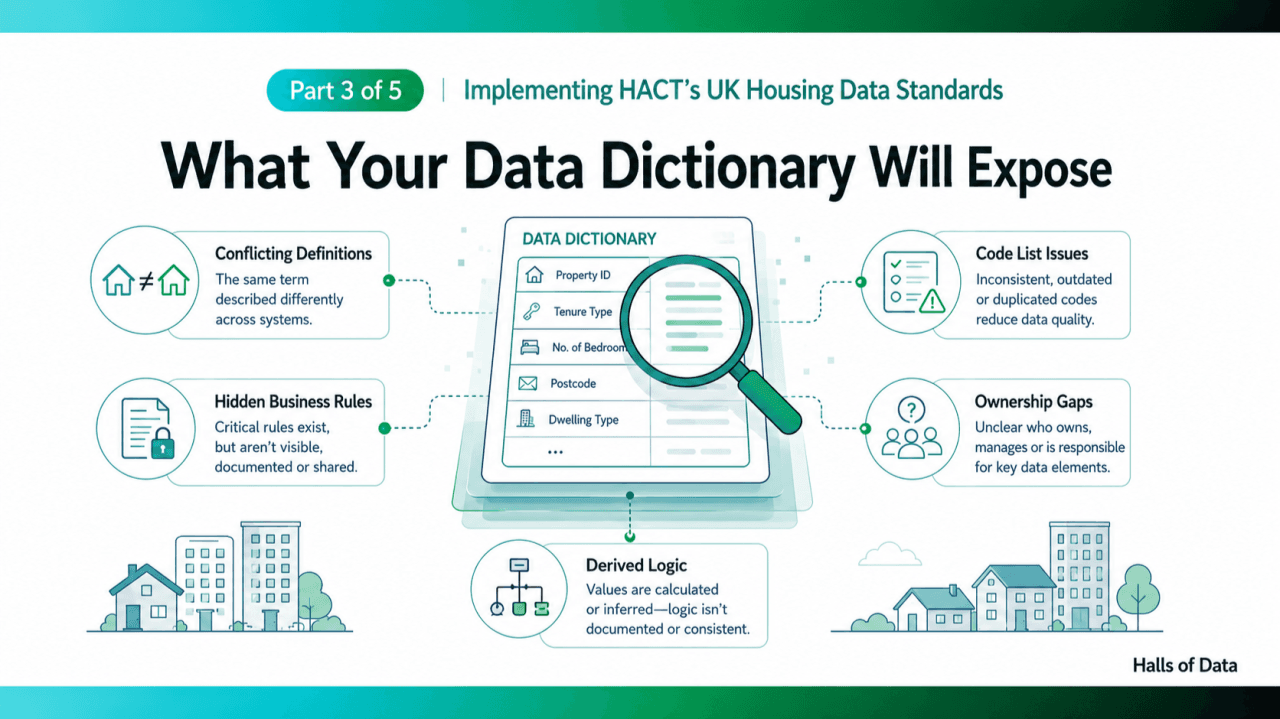 Part 3 of 5 | Implementing HACT's UK Housing Data Standards

What Your Data Dictionary Will Expose

Conflicting Definitions
The same term described differently across systems.

Hidden Business Rules
Critical rules exist, but aren't visible, documented or shared.

DATA DICTIONARY
Property ID
Tenure Type
No. of Bedroom
Postcode
Dwelling Type
...

Code List Issues
Inconsistent, outdated or duplicated codes reduce data quality.

Ownership Gaps
Unclear who owns, manages or is responsible for key data elements.

Derived Logic
Values are calculated or inferred—logic isn't documented or consistent.

Halls of Data